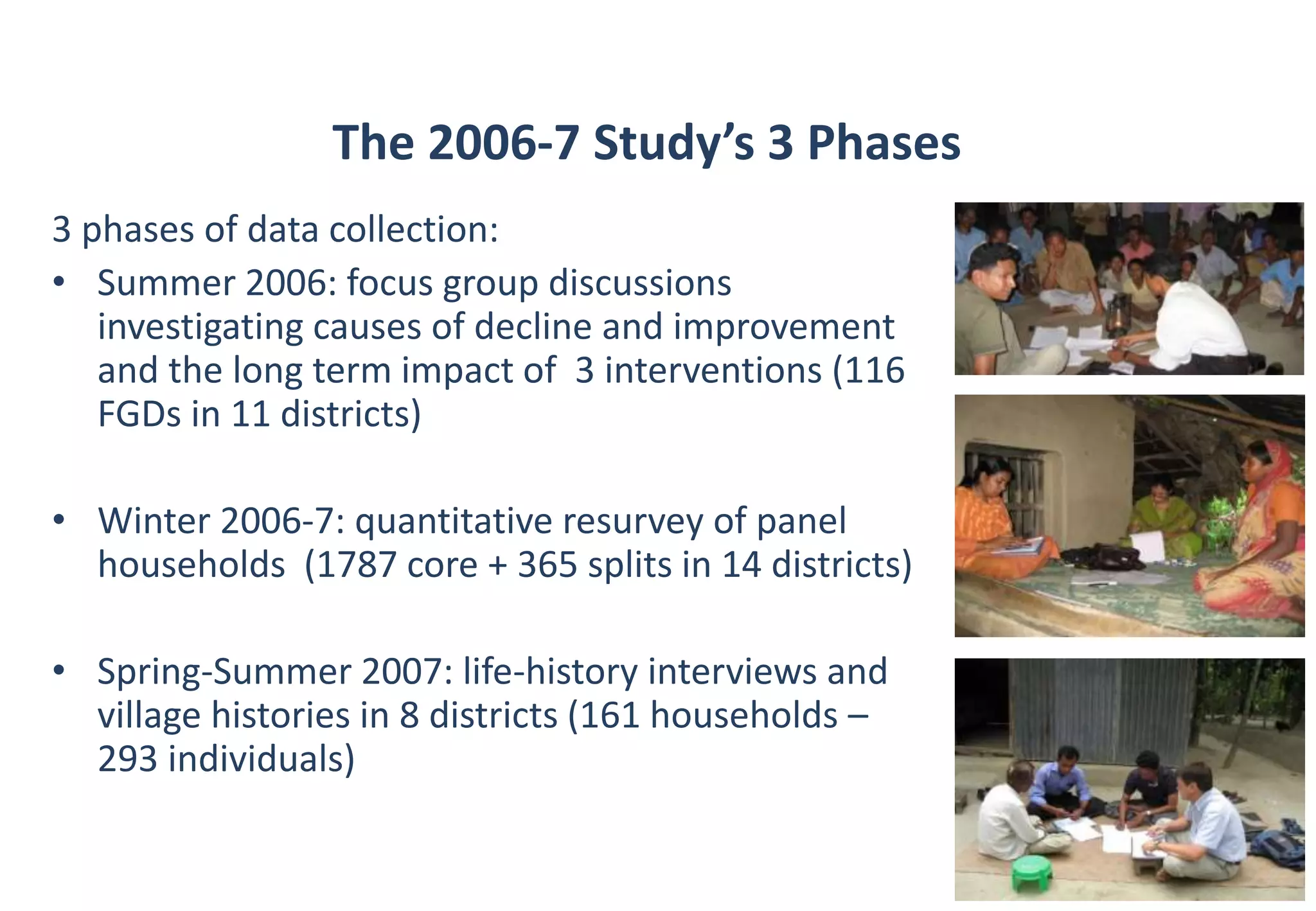 The 2006-7 Study's 3 Phases

3 phases of data collection:

• Summer 2006: focus group discussions investigating causes of decline and improvement and the long term impact of 3 interventions (116 FGDs in 11 districts)

• Winter 2006-7: quantitative resurvey of panel households (1787 core + 365 splits in 14 districts)

• Spring-Summer 2007: life-history interviews and village histories in 8 districts (161 households – 293 individuals)